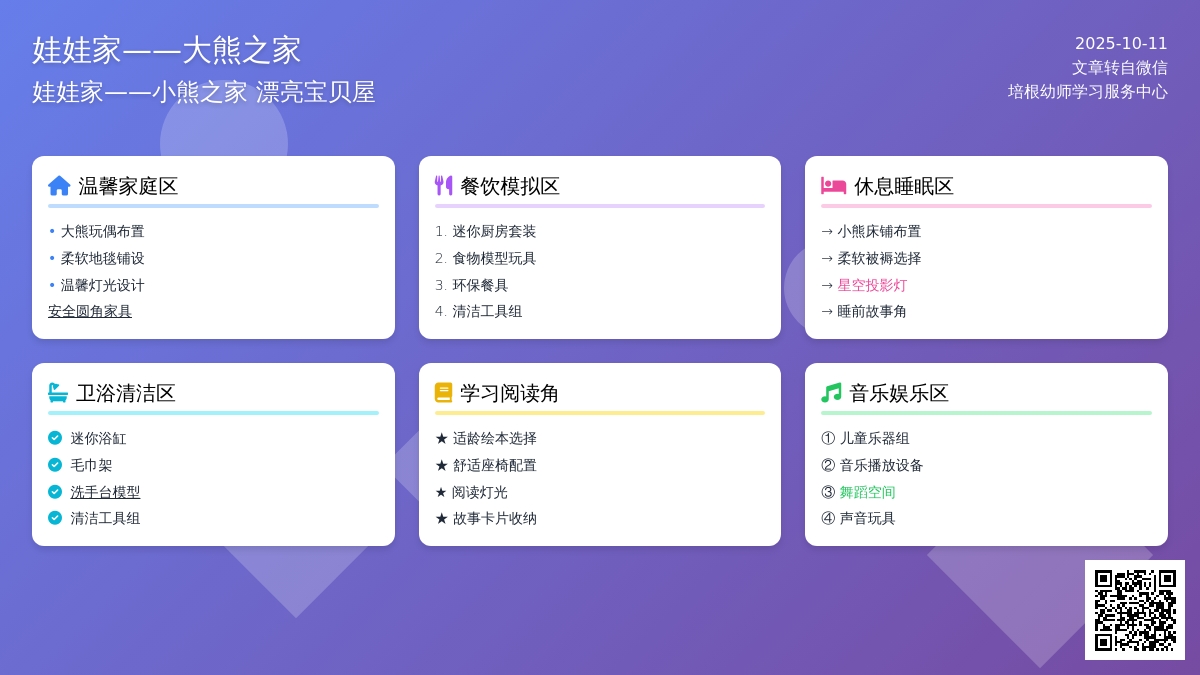 娃娃家——大熊之家
娃娃家——小熊之家 漂亮宝贝屋

2025-10-11
文章转自微信
培根幼师学习服务中心

温馨家庭区
• 大熊玩偶布置
• 柔软地毯铺设
• 温馨灯光设计
安全圆角家具

餐饮模拟区
1. 迷你厨房套装
2. 食物模型玩具
3. 环保餐具
4. 清洁工具组

休息睡眠区
→ 小熊床铺布置
→ 柔软被褥选择
→ 星空投影灯
→ 睡前故事角

卫浴清洁区
迷你浴缸
毛巾架
洗手台模型
清洁工具组

学习阅读角
★ 适龄绘本选择
★ 舒适座椅配置
★ 阅读灯光
★ 故事卡片收纳

音乐娱乐区
① 儿童乐器组
② 音乐播放设备
③ 舞蹈空间
④ 声音玩具